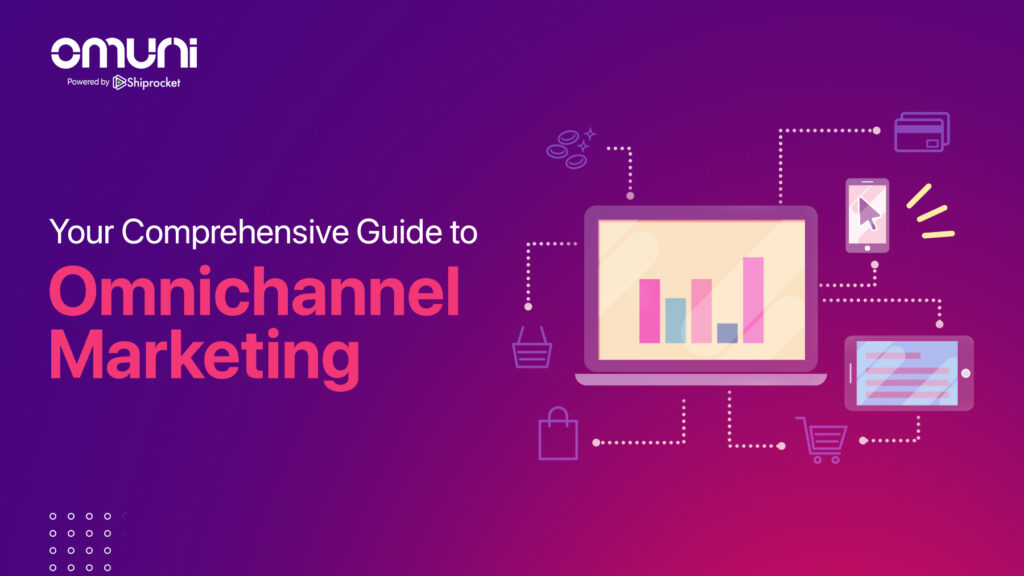 omuni
Powered by Shiprocket

Your Comprehensive Guide to
Omnichannel Marketing